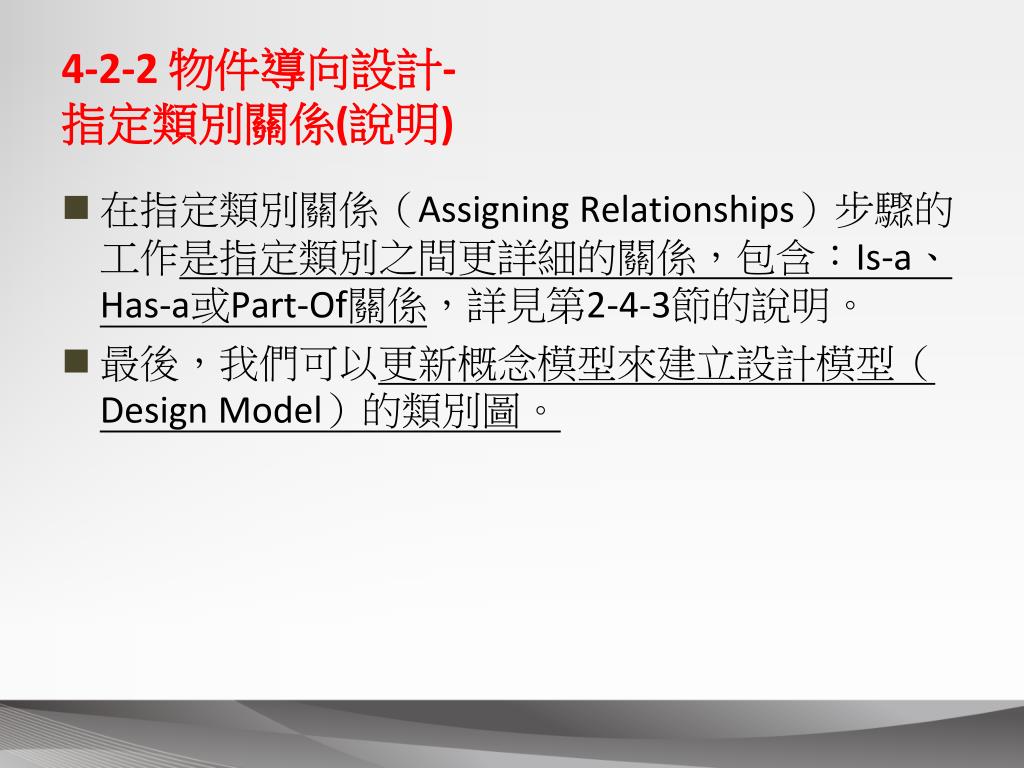 4-2-2 物件導向設計-
指定類別關係(說明)

■ 在指定類別關係（Assigning Relationships）步驟的工作是指定類別之間更詳細的關係，包含：Is-a、Has-a或Part-Of關係，詳見第2-4-3節的說明。

■ 最後，我們可以更新概念模型來建立設計模型（Design Model）的類別圖。